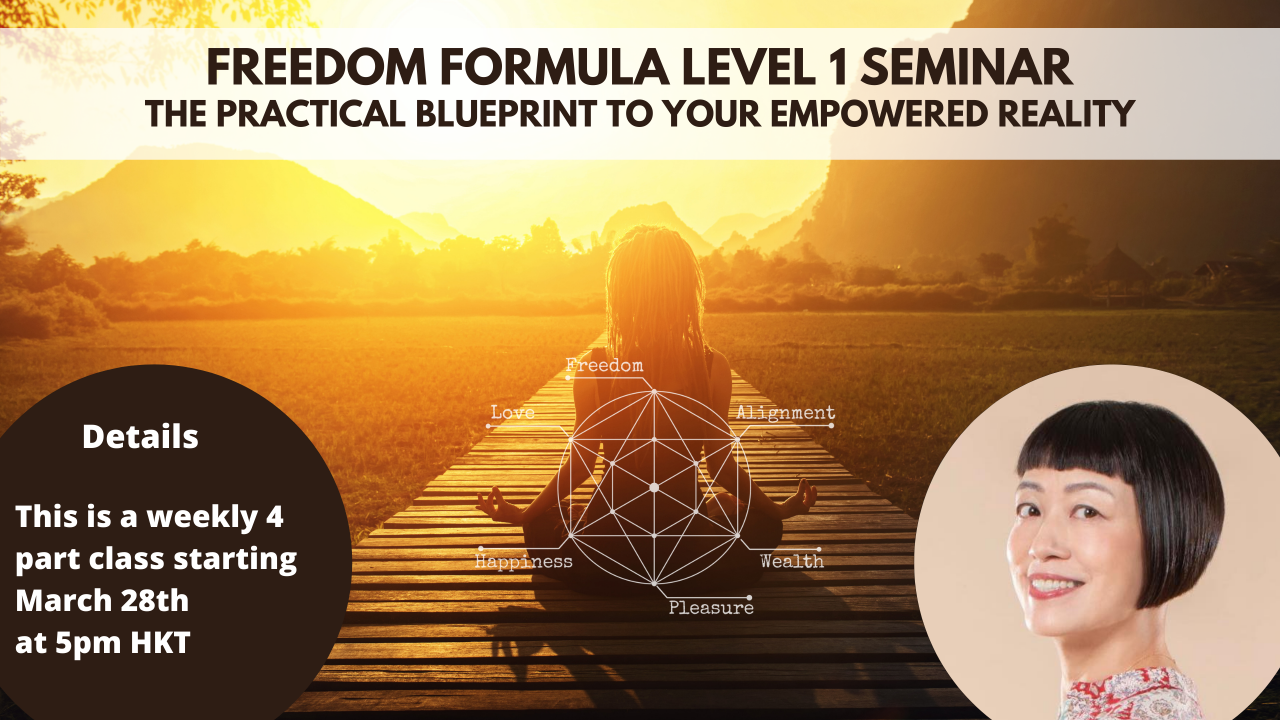 FREEDOM FORMULA LEVEL 1 SEMINAR
THE PRACTICAL BLUEPRINT TO YOUR EMPOWERED REALITY

Freedom
Love
Alignment
Happiness
Wealth
Pleasure

Details

This is a weekly 4 part class starting March 28th at 5pm HKT